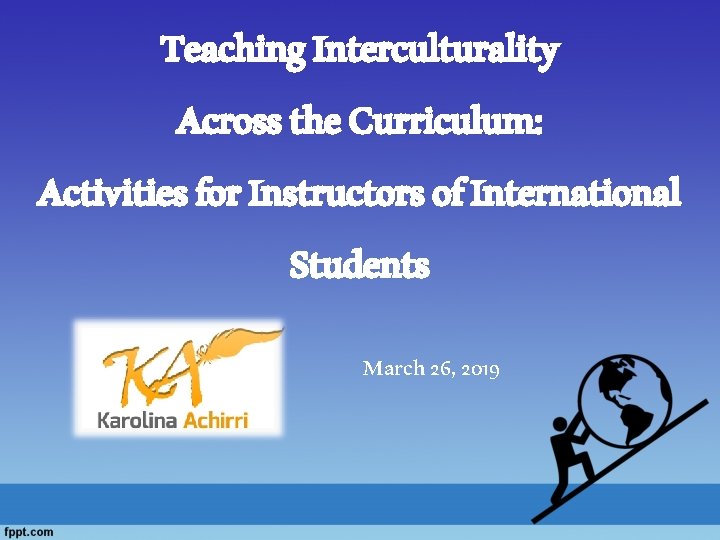 Teaching Interculturality Across the Curriculum: Activities for Instructors of International Students

KA
Karolina Achirri

March 26, 2019

fppt.com